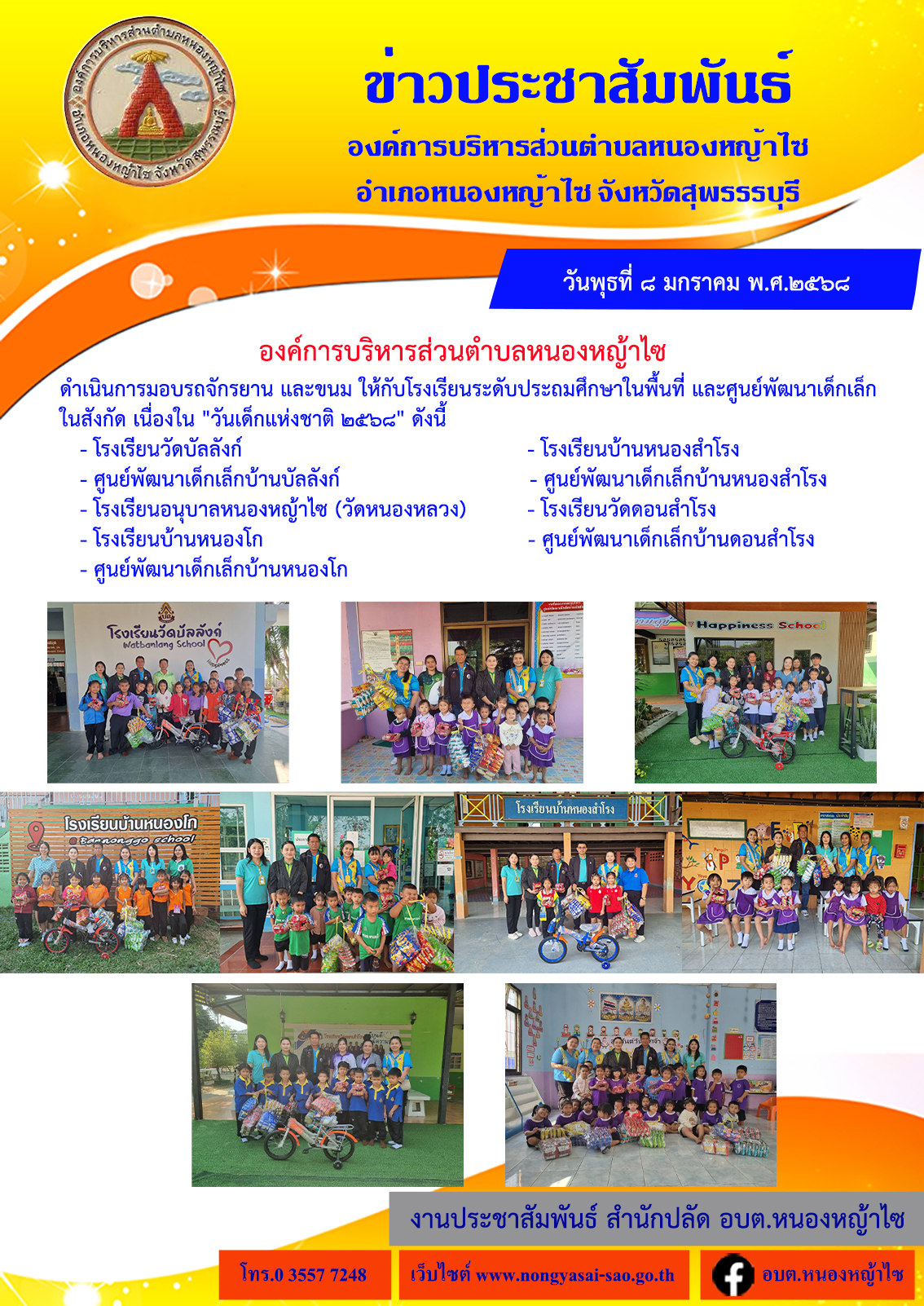 องค์การบริหารส่วนตำบลหนองหญ้าไซ อำเภอหนองหญ้าไซ จังหวัดสุพรรณบุรี

ข่าวประชาสัมพันธ์
องค์การบริหารส่วนตำบลหนองหญ้าไซ
อำเภอหนองหญ้าไซ จังหวัดสุพรรณบุรี

วันพุธที่ ๘ มกราคม พ.ศ.๒๕๖๘

องค์การบริหารส่วนตำบลหนองหญ้าไซ
ดำเนินการมอบรถจักรยาน และขนม ให้กับโรงเรียนระดับประถมศึกษาในพื้นที่ และศูนย์พัฒนาเด็กเล็กในสังกัด เนื่องใน "วันเด็กแห่งชาติ ๒๕๖๘" ดังนี้
- โรงเรียนวัดบัลลังก์
- ศูนย์พัฒนาเด็กเล็กบ้านบัลลังก์
- โรงเรียนอนุบาลหนองหญ้าไซ (วัดหนองหลวง)
- โรงเรียนบ้านหนองโก
- ศูนย์พัฒนาเด็กเล็กบ้านหนองโก
- โรงเรียนบ้านหนองสำโรง
- ศูนย์พัฒนาเด็กเล็กบ้านหนองสำโรง
- โรงเรียนวัดดอนสำโรง
- ศูนย์พัฒนาเด็กเล็กบ้านดอนสำโรง

โรงเรียนวัดบัลลังก์
Watbanlang School

Happiness School

โรงเรียนบ้านหนองโก
Bannonggo school

โรงเรียนบ้านหนองสำโรง

งานประชาสัมพันธ์ สำนักปลัด อบต.หนองหญ้าไซ

โทร.0 3557 7248
เว็บไซต์ www.nongyasai-sao.go.th
อบต.หนองหญ้าไซ